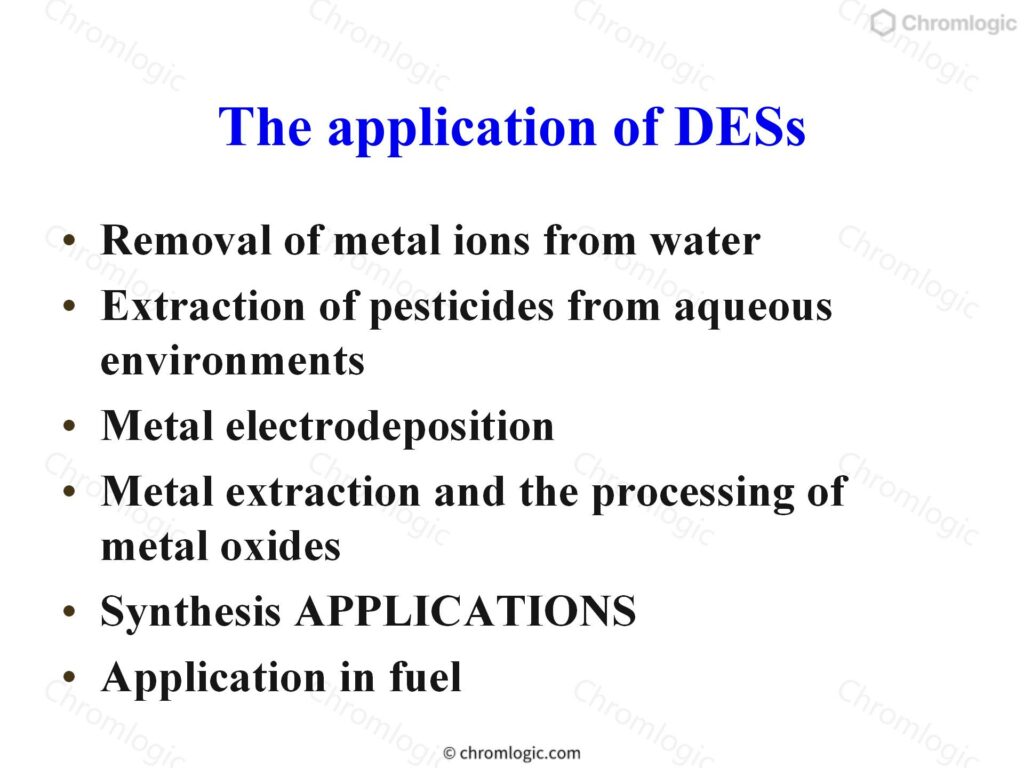 Chromlogic

The application of DESs

• Removal of metal ions from water
• Extraction of pesticides from aqueous environments
• Metal electrodeposition
• Metal extraction and the processing of metal oxides
• Synthesis APPLICATIONS
• Application in fuel

© chromlogic.com